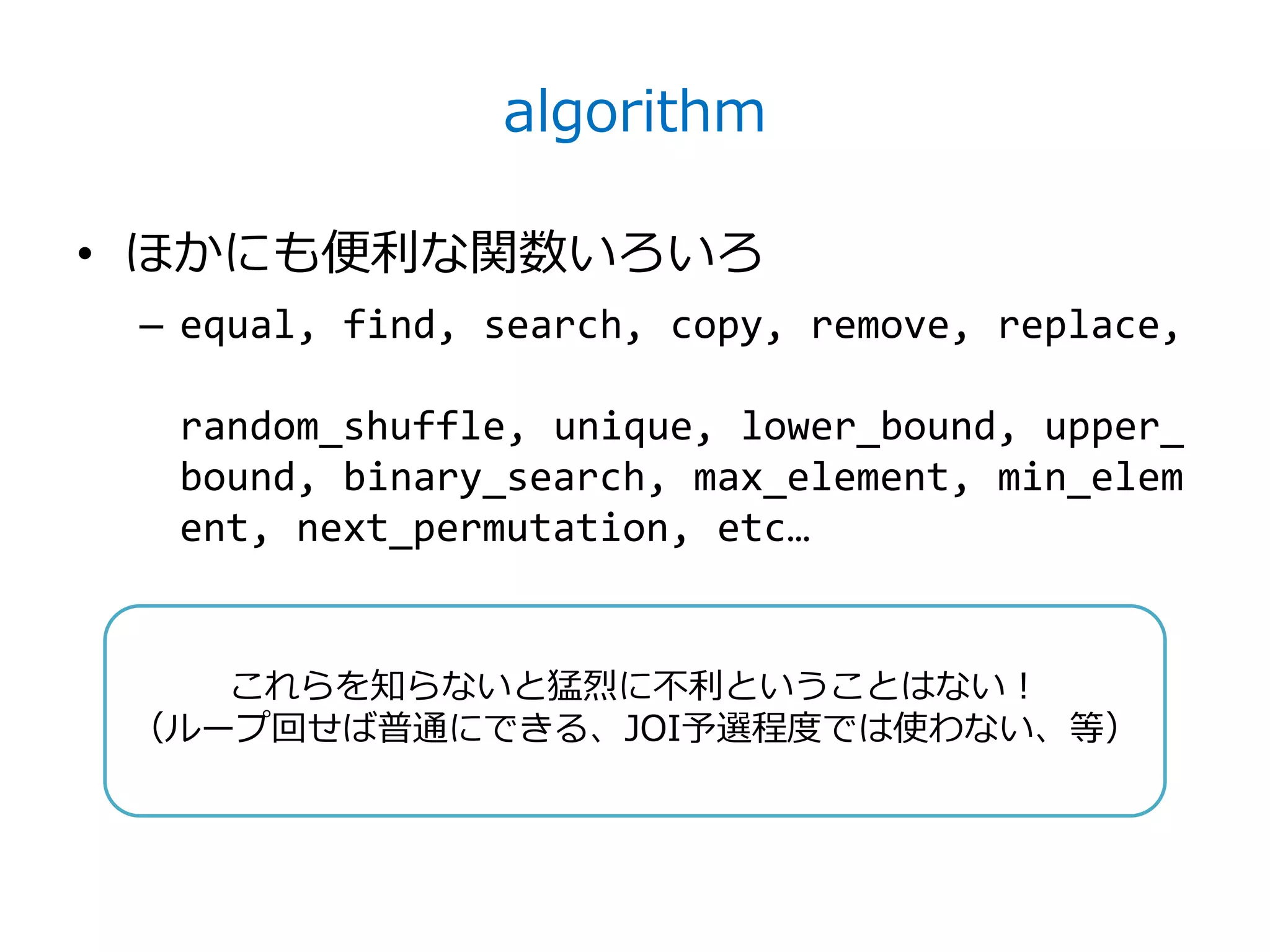 algorithm

• ほかにも便利な関数いろいろ

– equal, find, search, copy, remove, replace,

random_shuffle, unique, lower_bound, upper_bound, binary_search, max_element, min_element, next_permutation, etc…

これらを知らないと猛烈に不利ということはない！
（ループ回せば普通にできる、JOI予選程度では使わない、等）